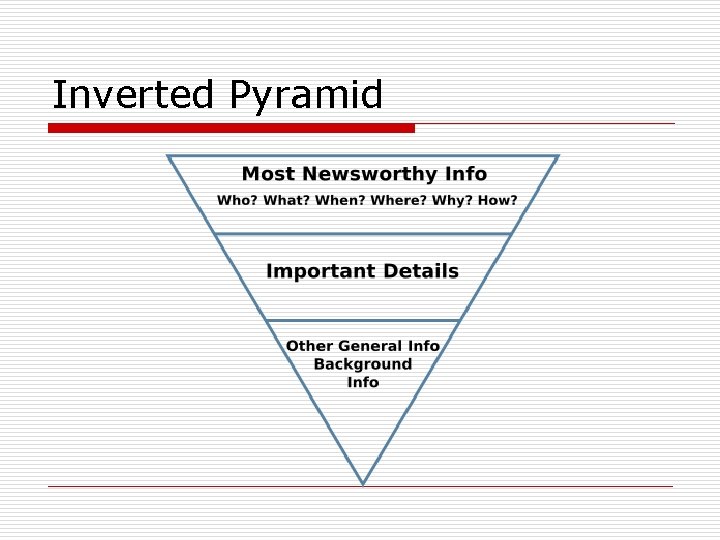 Inverted Pyramid

Most Newsworthy Info

Who? What? When? Where? Why? How?

Important Details

Other General Info
Background
Info